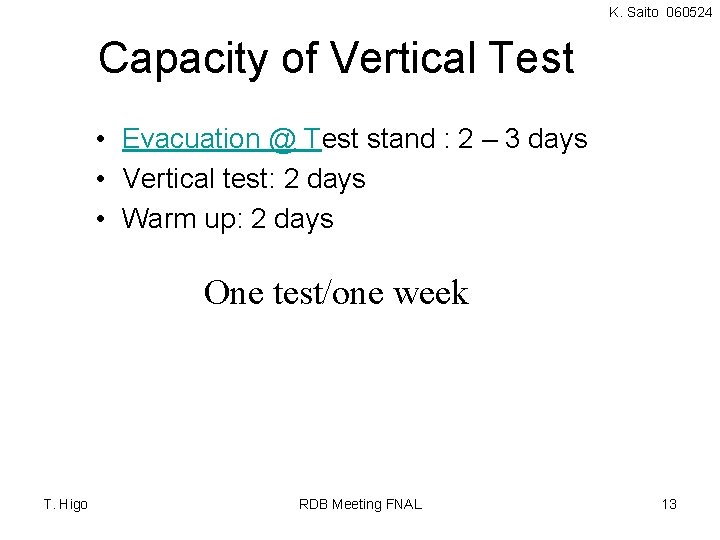 K. Saito 060524

Capacity of Vertical Test

• Evacuation @ Test stand : 2 – 3 days
• Vertical test: 2 days
• Warm up: 2 days

One test/one week

T. Higo

RDB Meeting FNAL

13